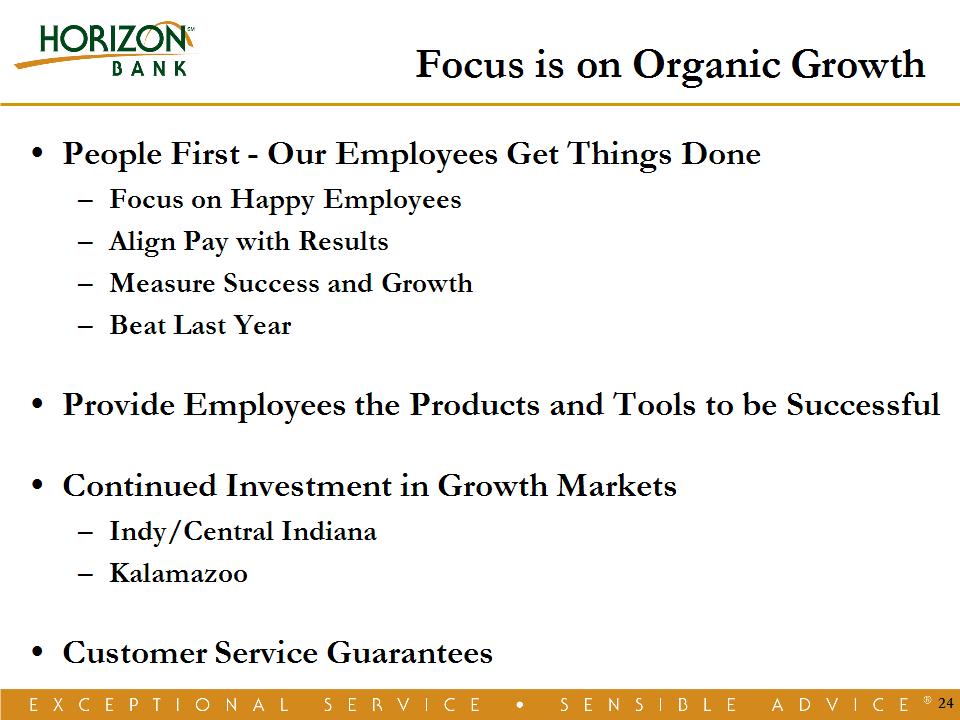 HORIZON℠ BANK

Focus is on Organic Growth

• People First - Our Employees Get Things Done
– Focus on Happy Employees
– Align Pay with Results
– Measure Success and Growth
– Beat Last Year

• Provide Employees the Products and Tools to be Successful

• Continued Investment in Growth Markets
– Indy/Central Indiana
– Kalamazoo

• Customer Service Guarantees

EXCEPTIONAL SERVICE • SENSIBLE ADVICE ® 24